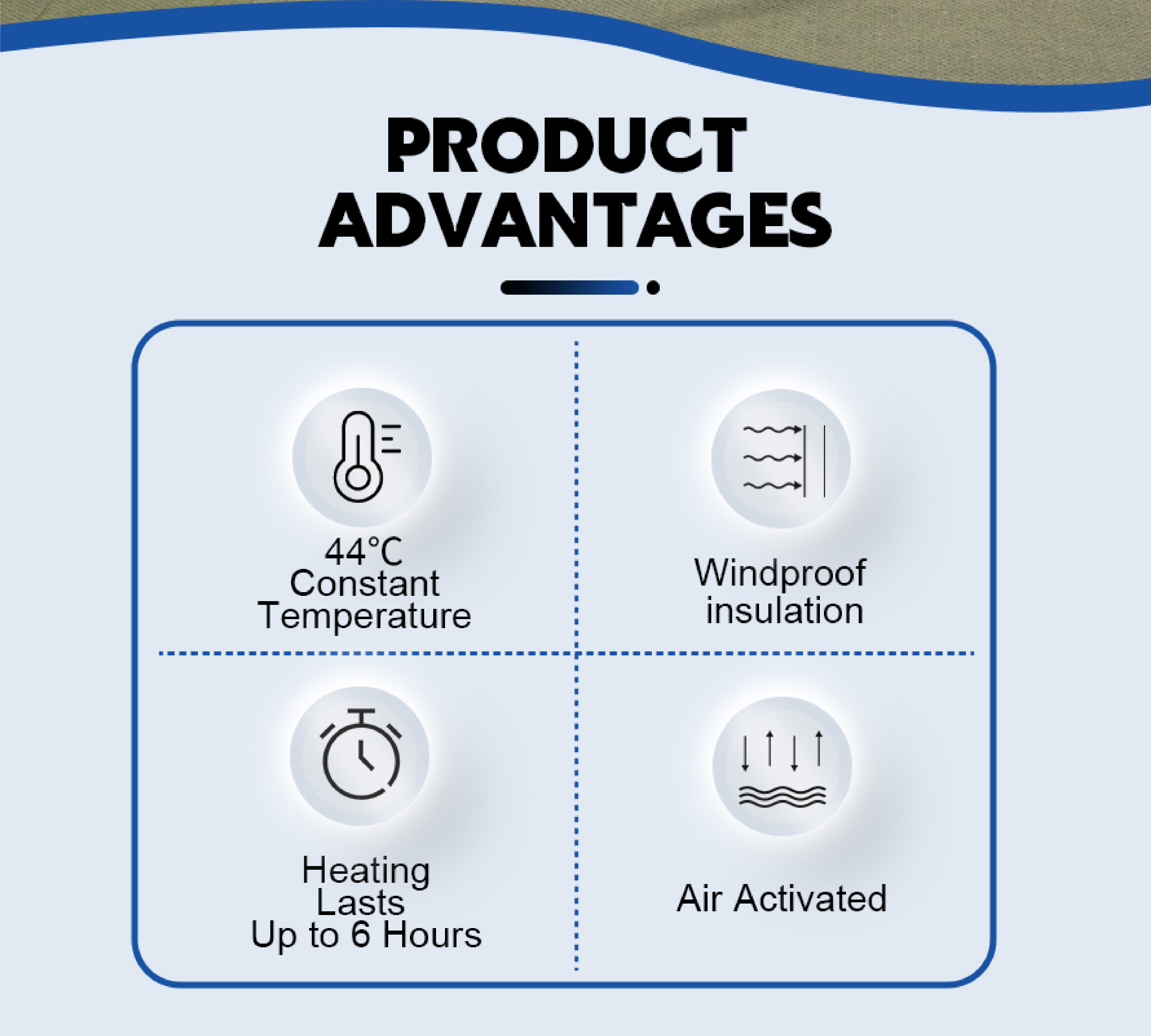 PRODUCT ADVANTAGES

44°C Constant Temperature

Windproof insulation

Heating Lasts Up to 6 Hours

Air Activated